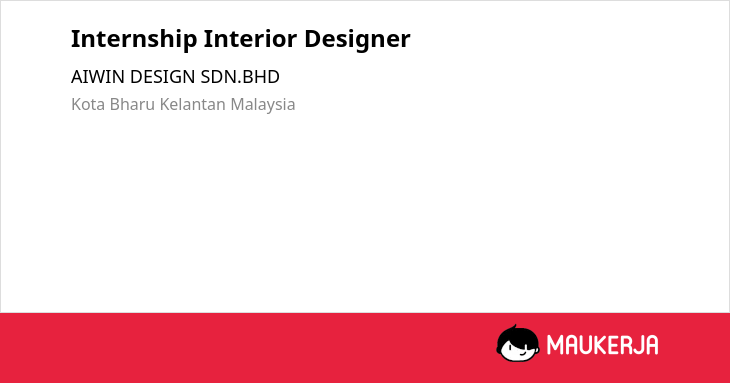 Internship Interior Designer

AIWIN DESIGN SDN.BHD

Kota Bharu Kelantan Malaysia

MAUKERJA